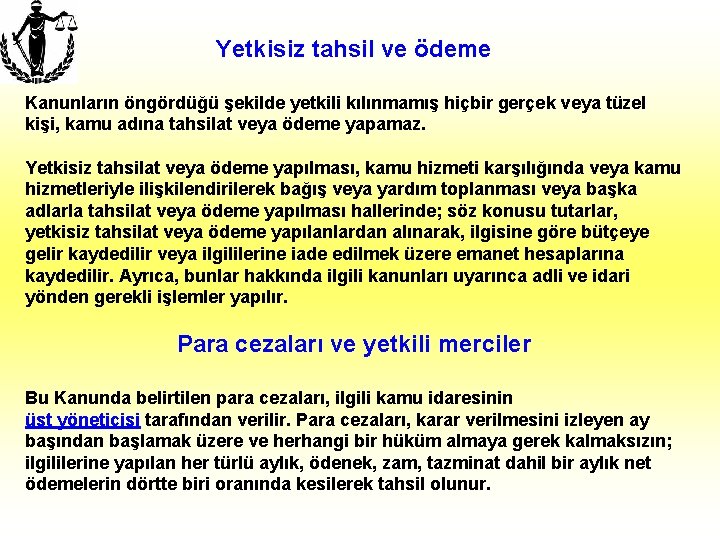 Yetkisiz tahsil ve ödeme

Kanunların öngördüğü şekilde yetkili kılınmamış hiçbir gerçek veya tüzel kişi, kamu adına tahsilat veya ödeme yapamaz.

Yetkisiz tahsilat veya ödeme yapılması, kamu hizmeti karşılığında veya kamu hizmetleriyle ilişkilendirilerek bağış veya yardım toplanması veya başka adlarla tahsilat veya ödeme yapılması hallerinde; söz konusu tutarlar, yetkisiz tahsilat veya ödeme yapılanlardan alınarak, ilgisine göre bütçeye gelir kaydedilir veya ilgililerine iade edilmek üzere emanet hesaplarına kaydedilir. Ayrıca, bunlar hakkında ilgili kanunları uyarınca adli ve idari yönden gerekli işlemler yapılır.

Para cezaları ve yetkili merciler

Bu Kanunda belirtilen para cezaları, ilgili kamu idaresinin üst yöneticisi tarafından verilir. Para cezaları, karar verilmesini izleyen ay başından başlamak üzere ve herhangi bir hüküm almaya gerek kalmaksızın; ilgililerine yapılan her türlü aylık, ödenek, zam, tazminat dahil bir aylık net ödemelerin dörtte biri oranında kesilerek tahsil olunur.